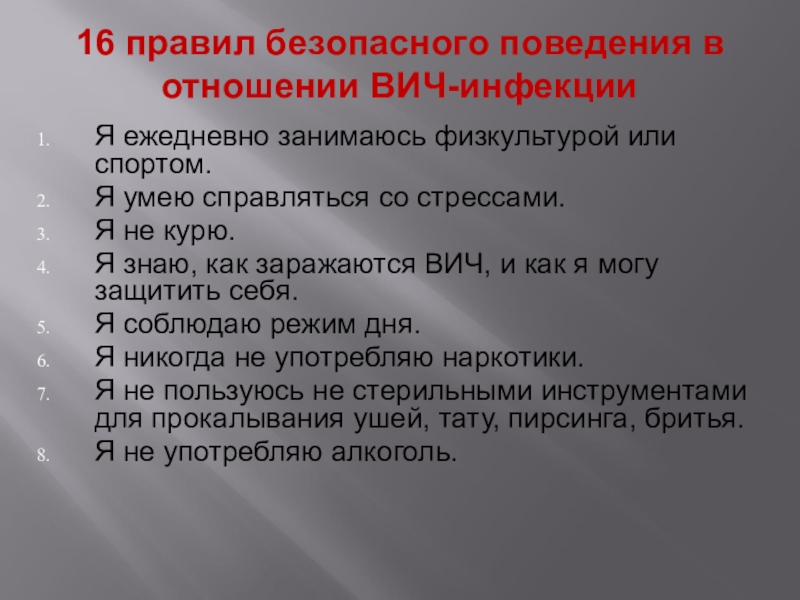 16 правил безопасного поведения в отношении ВИЧ-инфекции

1. Я ежедневно занимаюсь физкультурой или спортом.
2. Я умею справляться со стрессами.
3. Я не курю.
4. Я знаю, как заражаются ВИЧ, и как я могу защитить себя.
5. Я соблюдаю режим дня.
6. Я никогда не употребляю наркотики.
7. Я не пользуюсь не стерильными инструментами для прокалывания ушей, тату, пирсинга, бритья.
8. Я не употребляю алкоголь.